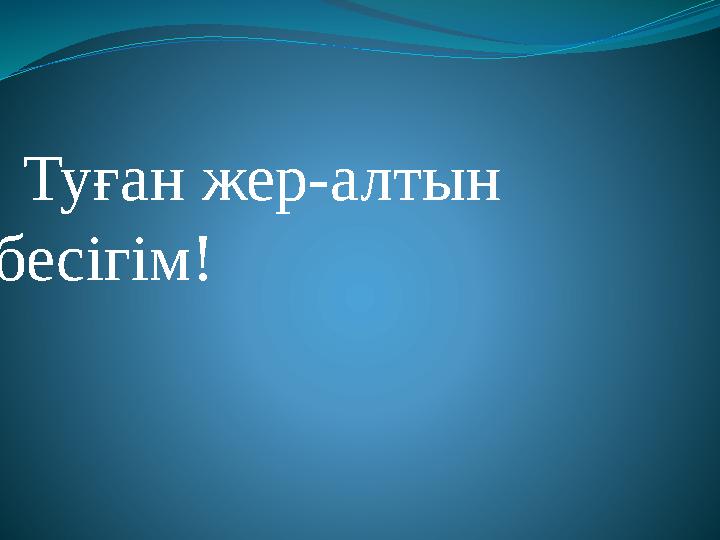 Туған жер-алтын бесігім!